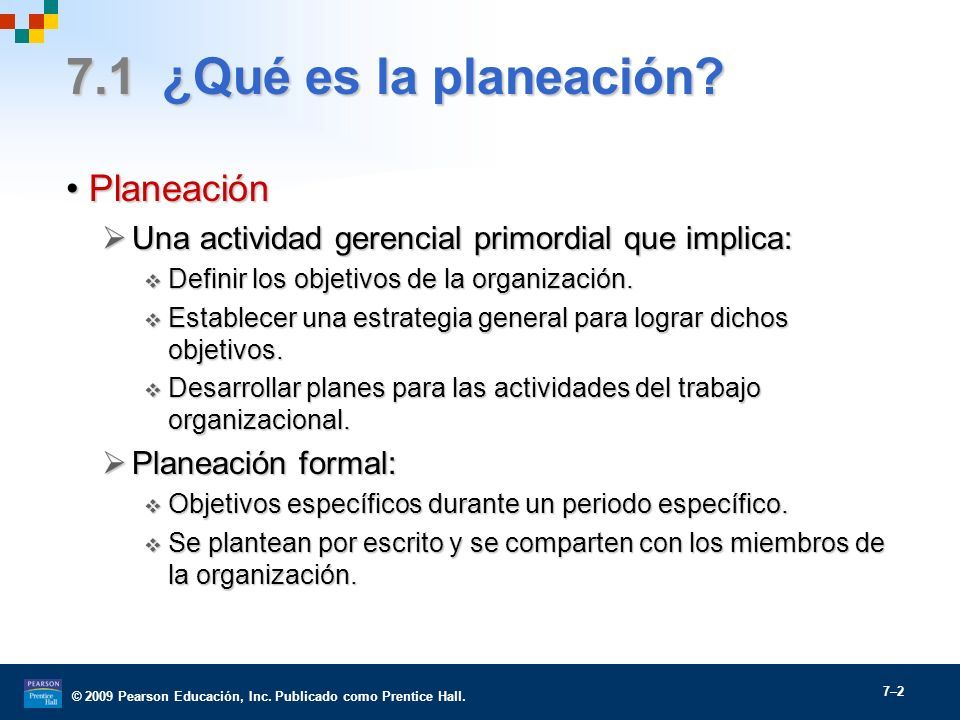 7.1 ¿Qué es la planeación?

• Planeación

➢ Una actividad gerencial primordial que implica:

❖ Definir los objetivos de la organización.

❖ Establecer una estrategia general para lograr dichos objetivos.

❖ Desarrollar planes para las actividades del trabajo organizacional.

➢ Planeación formal:

❖ Objetivos específicos durante un periodo específico.

❖ Se plantean por escrito y se comparten con los miembros de la organización.

PEARSON Prentice Hall

© 2009 Pearson Educación, Inc. Publicado como Prentice Hall.

7–2